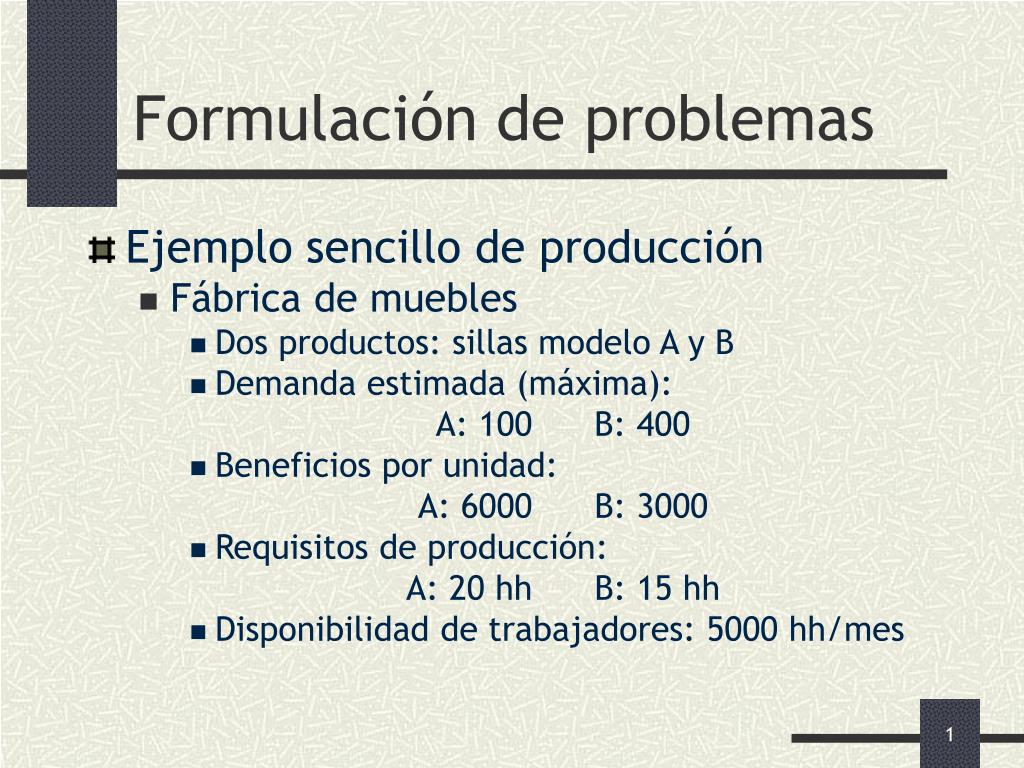 Formulación de problemas

Ejemplo sencillo de producción

Fábrica de muebles

Dos productos: sillas modelo A y B

Demanda estimada (máxima):
A: 100 B: 400

Beneficios por unidad:
A: 6000 B: 3000

Requisitos de producción:
A: 20 hh B: 15 hh

Disponibilidad de trabajadores: 5000 hh/mes

1